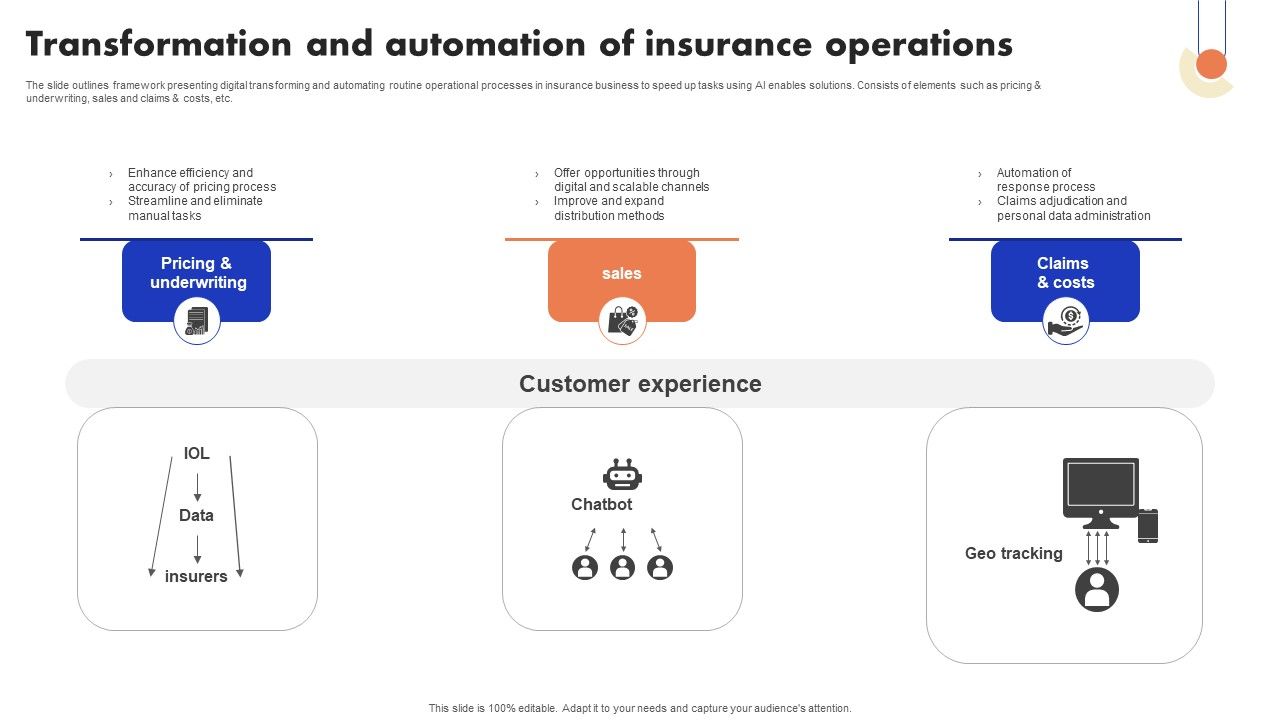 Transformation and automation of insurance operations

The slide outlines framework presenting digital transforming and automating routine operational processes in insurance business to speed up tasks using AI enables solutions. Consists of elements such as pricing & underwriting, sales and claims & costs, etc.

› Enhance efficiency and accuracy of pricing process
› Streamline and eliminate manual tasks

Pricing & underwriting

› Offer opportunities through digital and scalable channels
› Improve and expand distribution methods

sales

› Automation of response process
› Claims adjudication and personal data administration

Claims & costs

Customer experience

IOL

Data

insurers

Chatbot

Geo tracking

This slide is 100% editable. Adapt it to your needs and capture your audience's attention.